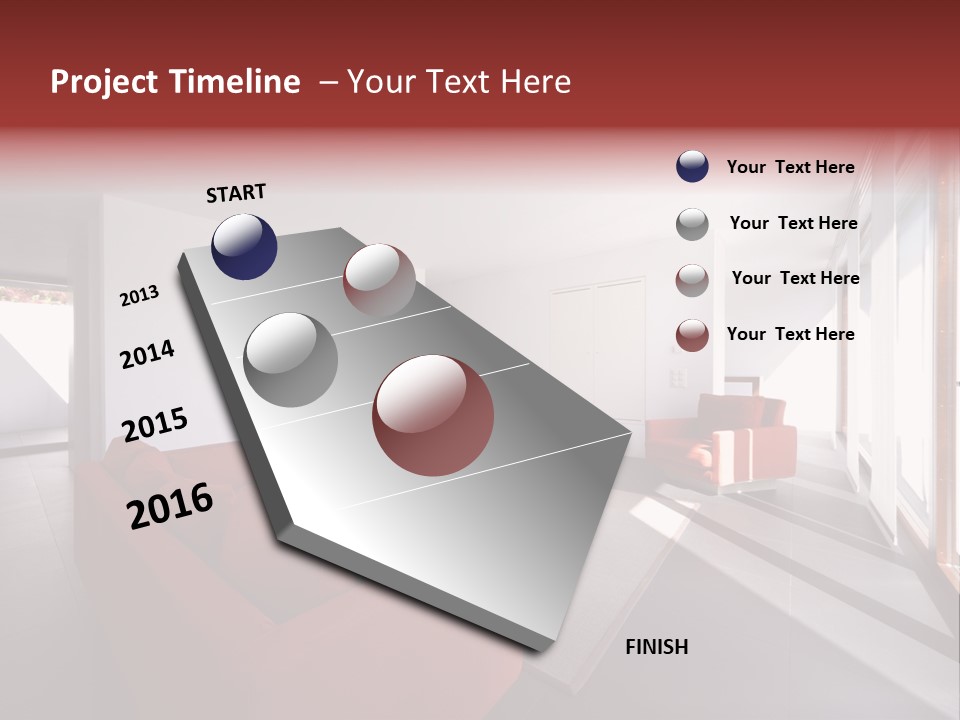 Project Timeline – Your Text Here

START

2013

2014

2015

2016

FINISH

Your Text Here

Your Text Here

Your Text Here

Your Text Here